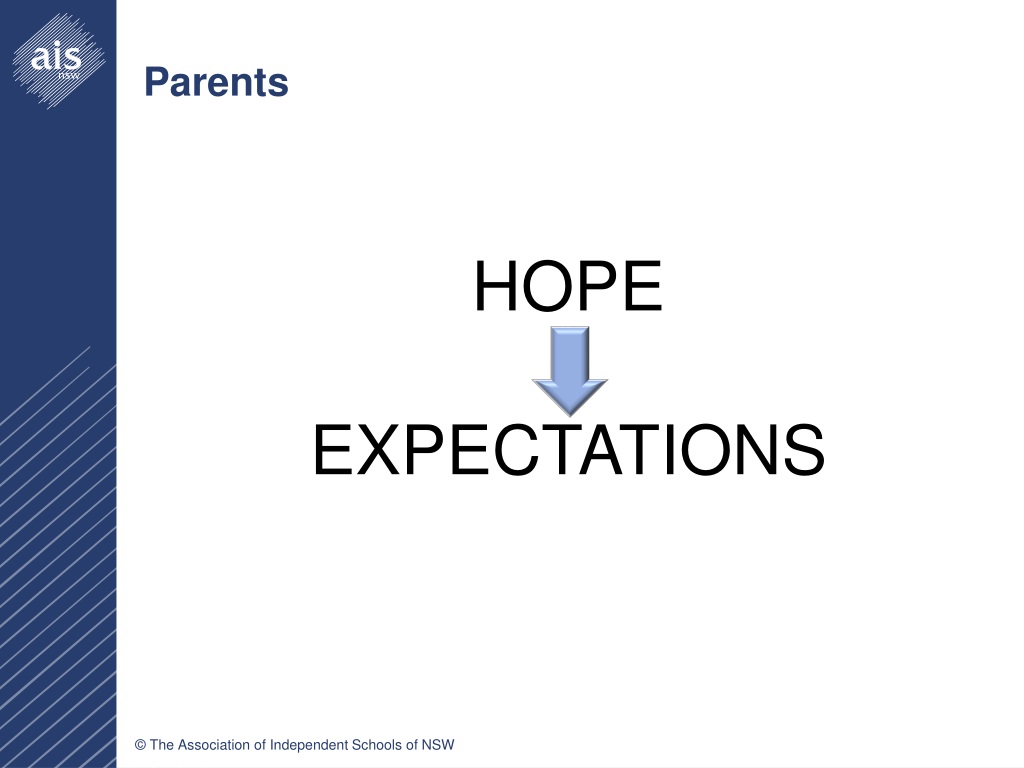 ais
NSW

Parents

HOPE

EXPECTATIONS

© The Association of Independent Schools of NSW